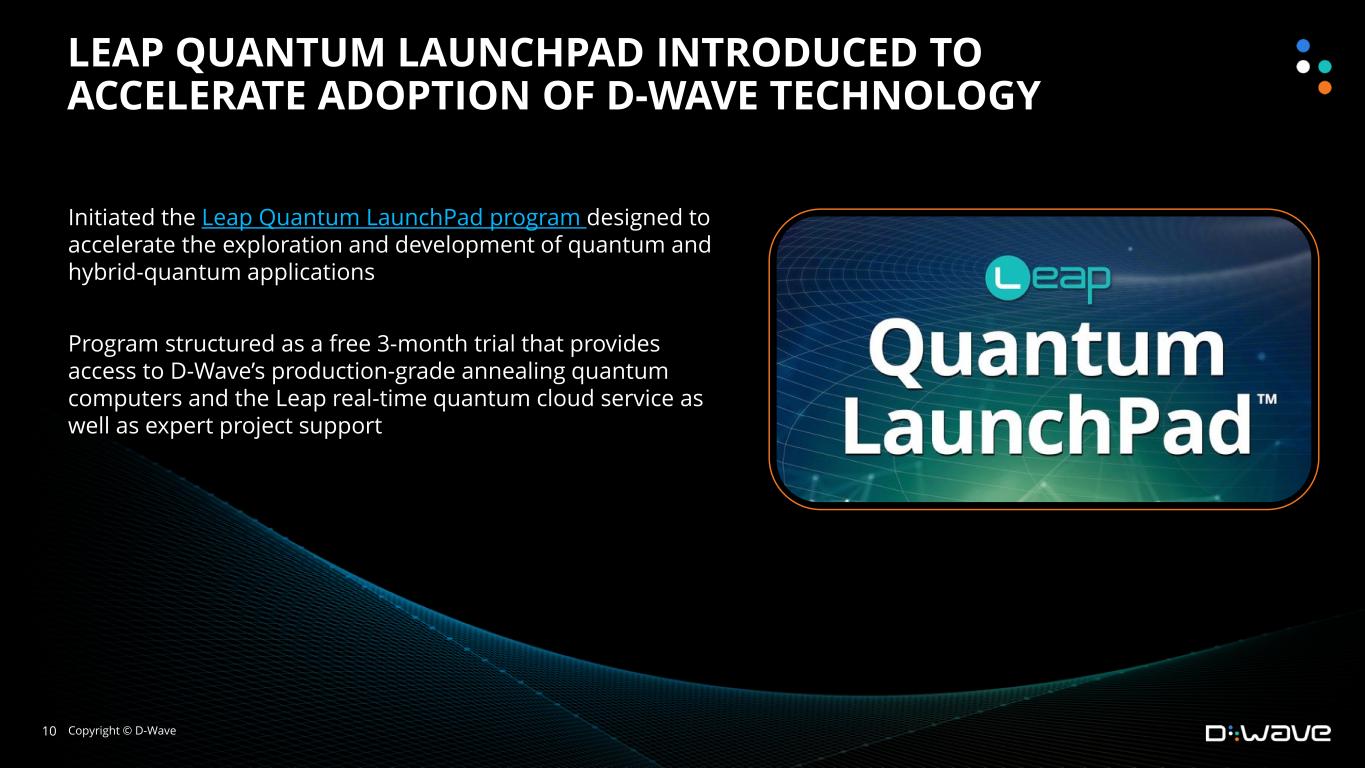 LEAP QUANTUM LAUNCHPAD INTRODUCED TO ACCELERATE ADOPTION OF D-WAVE TECHNOLOGY

Initiated the Leap Quantum LaunchPad program designed to accelerate the exploration and development of quantum and hybrid-quantum applications

Program structured as a free 3-month trial that provides access to D-Wave's production-grade annealing quantum computers and the Leap real-time quantum cloud service as well as expert project support

Leap
Quantum
LaunchPad™

10 Copyright © D-Wave

D:Wave